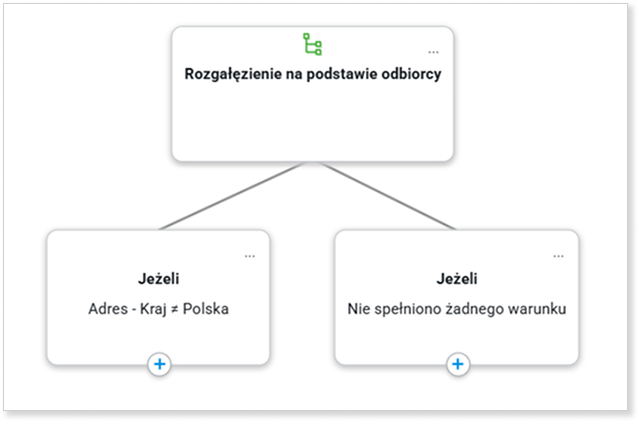 ...
Rozgałęzienie na podstawie odbiorcy

...
Jeżeli
Adres - Kraj ≠ Polska
+

...
Jeżeli
Nie spełniono żadnego warunku
+